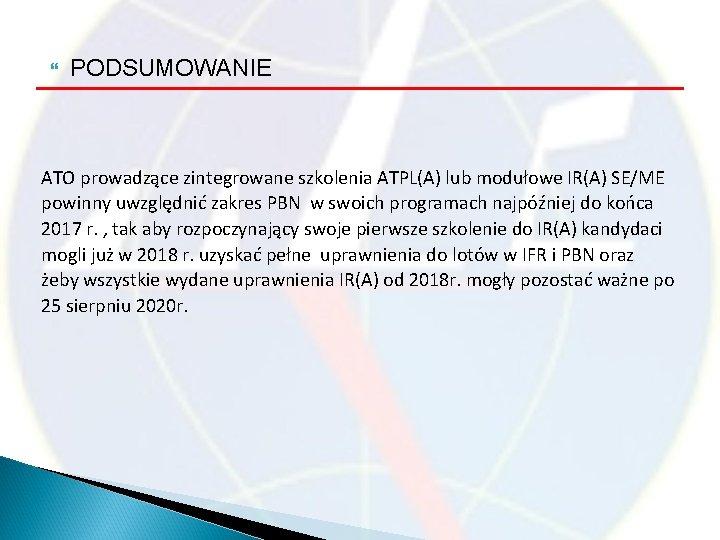 PODSUMOWANIE

ATO prowadzące zintegrowane szkolenia ATPL(A) lub modułowe IR(A) SE/ME powinny uwzględnić zakres PBN w swoich programach najpóźniej do końca 2017 r. , tak aby rozpoczynający swoje pierwsze szkolenie do IR(A) kandydaci mogli już w 2018 r. uzyskać pełne uprawnienia do lotów w IFR i PBN oraz żeby wszystkie wydane uprawnienia IR(A) od 2018r. mogły pozostać ważne po 25 sierpniu 2020r.